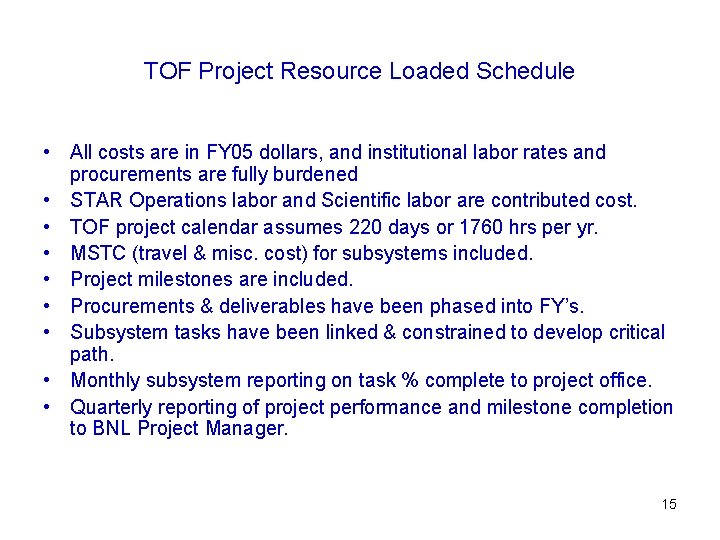 TOF Project Resource Loaded Schedule

• All costs are in FY05 dollars, and institutional labor rates and procurements are fully burdened
• STAR Operations labor and Scientific labor are contributed cost.
• TOF project calendar assumes 220 days or 1760 hrs per yr.
• MSTC (travel & misc. cost) for subsystems included.
• Project milestones are included.
• Procurements & deliverables have been phased into FY's.
• Subsystem tasks have been linked & constrained to develop critical path.
• Monthly subsystem reporting on task % complete to project office.
• Quarterly reporting of project performance and milestone completion to BNL Project Manager.

15